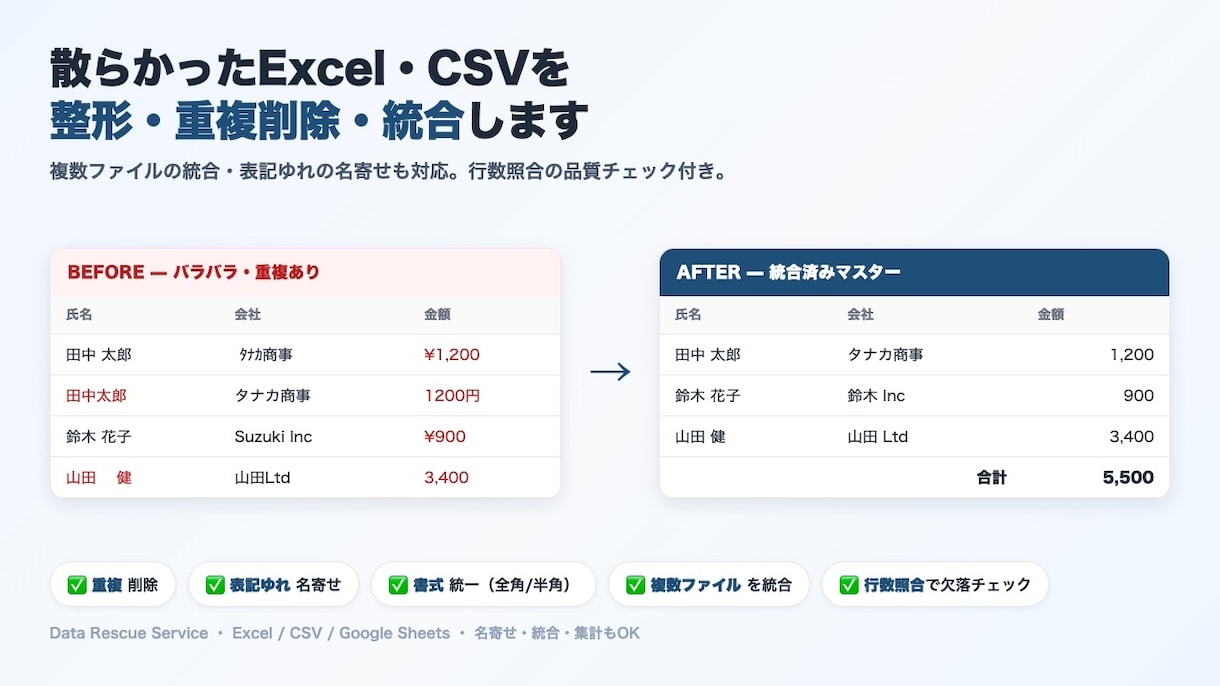 散らかったExcel・CSVを
整形・重複削除・統合します

複数ファイルの統合・表記ゆれの名寄せも対応。行数照合の品質チェック付き。

BEFORE — バラバラ・重複あり

| 氏名 | 会社 | 金額 |
|---|---|---|
| 田中 太郎 | ﾀﾅｶ商事 | ¥1,200 |
| 田中太郎 | タナカ商事 | 1200円 |
| 鈴木 花子 | Suzuki Inc | ¥900 |
| 山田　健 | 山田Ltd | 3,400 |

→

AFTER — 統合済みマスター

| 氏名 | 会社 | 金額 |
|---|---|---|
| 田中 太郎 | タナカ商事 | 1,200 |
| 鈴木 花子 | 鈴木 Inc | 900 |
| 山田 健 | 山田 Ltd | 3,400 |
| | 合計 | 5,500 |

✅ 重複 削除　✅ 表記ゆれ 名寄せ　✅ 書式 統一（全角/半角）　✅ 複数ファイル を統合　✅ 行数照合で欠落チェック

Data Rescue Service ・ Excel / CSV / Google Sheets ・ 名寄せ・統合・集計もOK